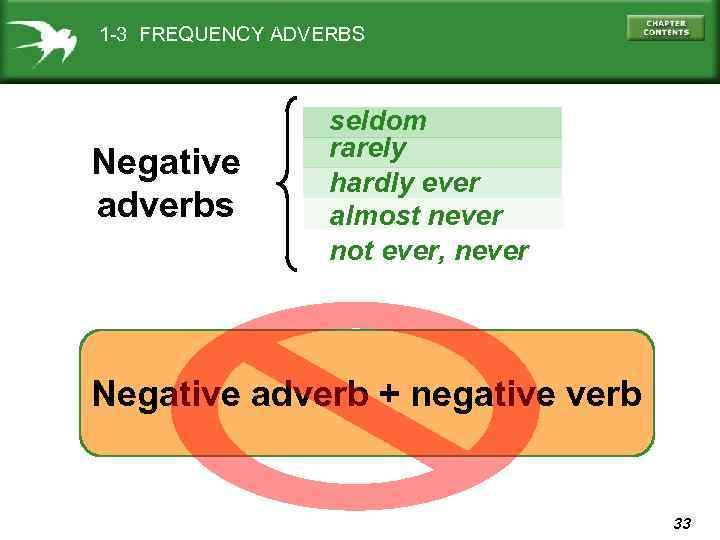 1-3 FREQUENCY ADVERBS

CHAPTER CONTENTS

Negative adverbs

seldom
rarely
hardly ever
almost never
not ever, never

Negative adverb + negative verb

33